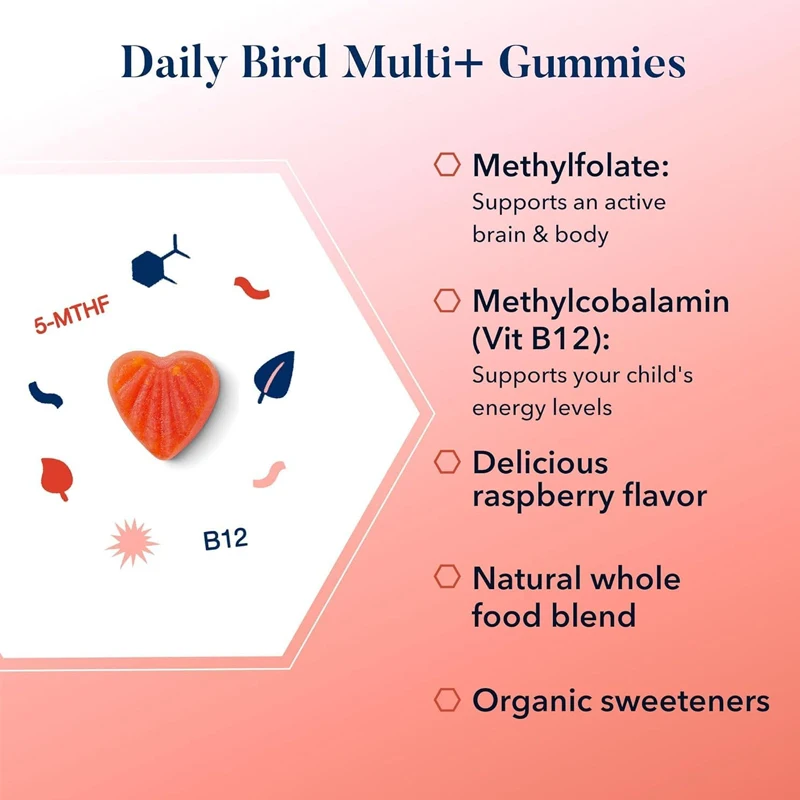 Daily Bird Multi+ Gummies

5-MTHF

B12

Methylfolate:
Supports an active brain & body

Methylcobalamin (Vit B12):
Supports your child's energy levels

Delicious raspberry flavor

Natural whole food blend

Organic sweeteners